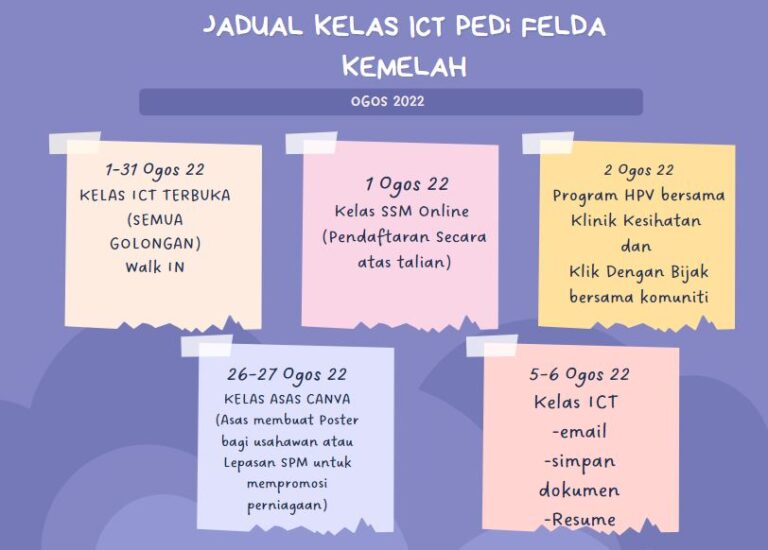 JADUAL KELAS ICT PEDi FELDA KEMELAH

OGOS 2022

1-31 Ogos 22
KELAS ICT TERBUKA
(SEMUA GOLONGAN)
Walk IN

1 Ogos 22
Kelas SSM Online
(Pendaftaran Secara atas talian)

2 Ogos 22
Program HPV bersama Klinik Kesihatan
dan
Klik Dengan Bijak bersama komuniti

26-27 Ogos 22
KELAS ASAS CANVA
(Asas membuat Poster bagi usahawan atau Lepasan SPM untuk mempromosi perniagaan)

5-6 Ogos 22
Kelas ICT
-email
-simpan dokumen
-Resume